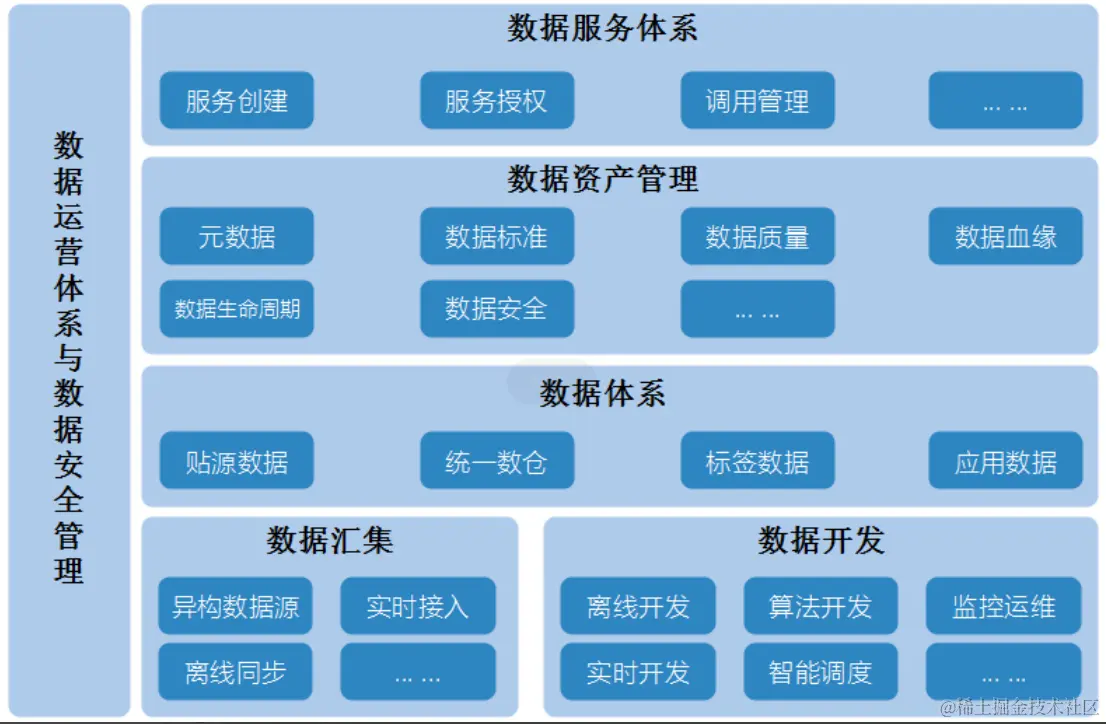 数据运营体系与数据安全管理

数据服务体系

服务创建 服务授权 调用管理 ... ...

数据资产管理

元数据 数据标准 数据质量 数据血缘

数据生命周期 数据安全 ... ...

数据体系

贴源数据 统一数仓 标签数据 应用数据

数据汇集

异构数据源 实时接入

离线同步 ... ...

数据开发

离线开发 算法开发 监控运维

实时开发 智能调度 ... ...

@稀土掘金技术社区